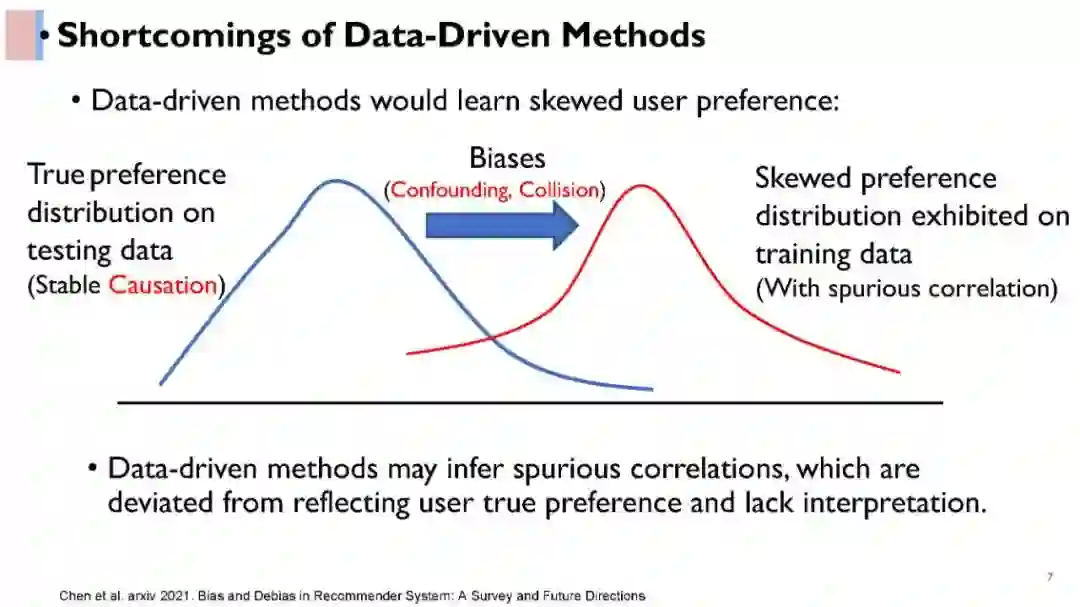 • Shortcomings of Data-Driven Methods

• Data-driven methods would learn skewed user preference:

True preference distribution on testing data (Stable Causation)

Biases (Confounding, Collision)

Skewed preference distribution exhibited on training data (With spurious correlation)

• Data-driven methods may infer spurious correlations, which are deviated from reflecting user true preference and lack interpretation.

Chen et al. arxiv 2021. Bias and Debias in Recommender System: A Survey and Future Directions

7